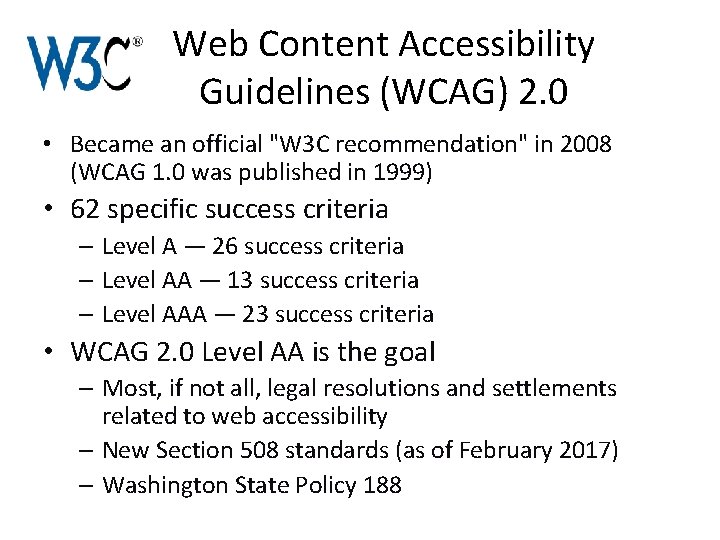 W3C®

Web Content Accessibility Guidelines (WCAG) 2.0

• Became an official "W3C recommendation" in 2008 (WCAG 1.0 was published in 1999)
• 62 specific success criteria
– Level A — 26 success criteria
– Level AA — 13 success criteria
– Level AAA — 23 success criteria
• WCAG 2.0 Level AA is the goal
– Most, if not all, legal resolutions and settlements related to web accessibility
– New Section 508 standards (as of February 2017)
– Washington State Policy 188